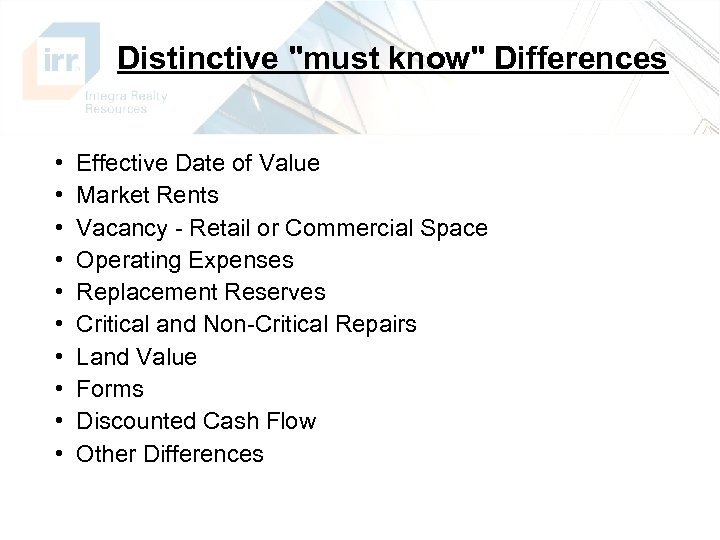 irr.
Integra Realty Resources

Distinctive "must know" Differences

• Effective Date of Value
• Market Rents
• Vacancy - Retail or Commercial Space
• Operating Expenses
• Replacement Reserves
• Critical and Non-Critical Repairs
• Land Value
• Forms
• Discounted Cash Flow
• Other Differences